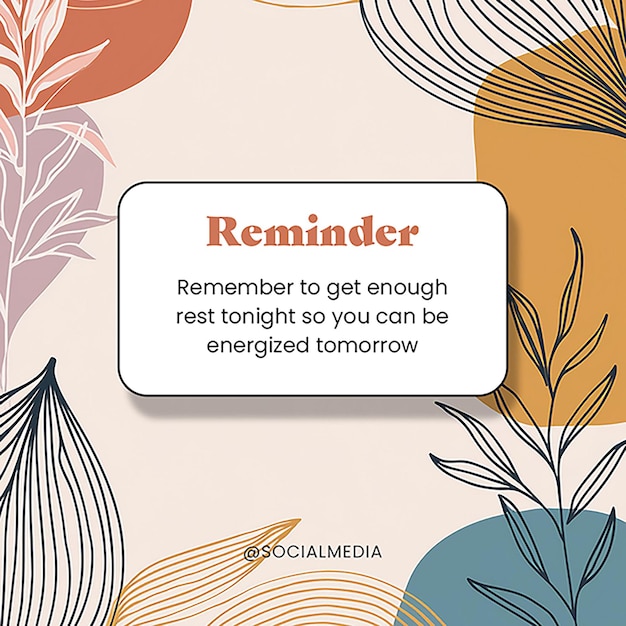 Reminder

Remember to get enough rest tonight so you can be energized tomorrow

@SOCIALMEDIA